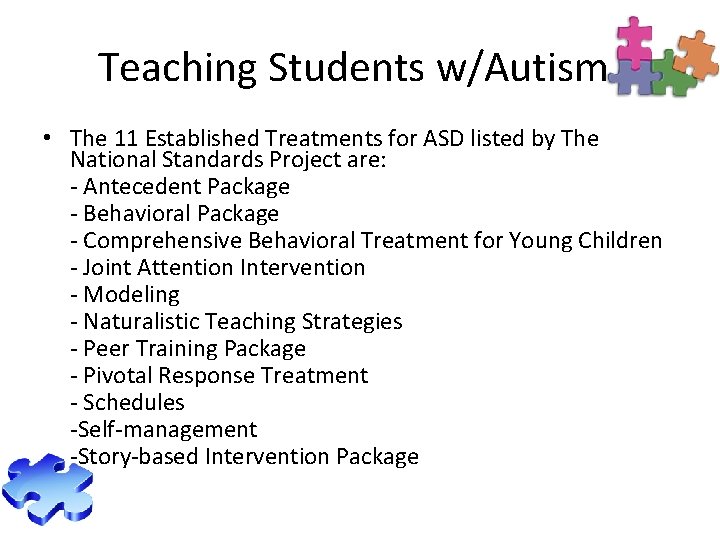 Teaching Students w/Autism

• The 11 Established Treatments for ASD listed by The National Standards Project are:
- Antecedent Package
- Behavioral Package
- Comprehensive Behavioral Treatment for Young Children
- Joint Attention Intervention
- Modeling
- Naturalistic Teaching Strategies
- Peer Training Package
- Pivotal Response Treatment
- Schedules
-Self-management
-Story-based Intervention Package